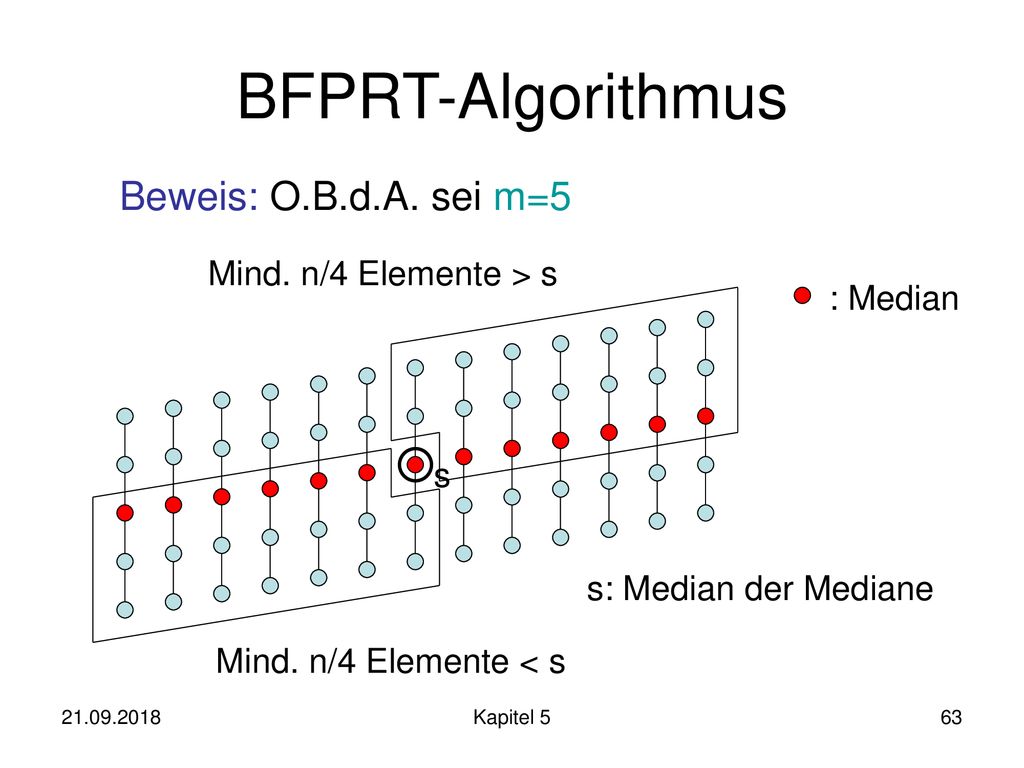 BFPRT-Algorithmus

Beweis: O.B.d.A. sei m=5

Mind. n/4 Elemente > s

: Median

s

s: Median der Mediane

Mind. n/4 Elemente < s

21.09.2018

Kapitel 5

63